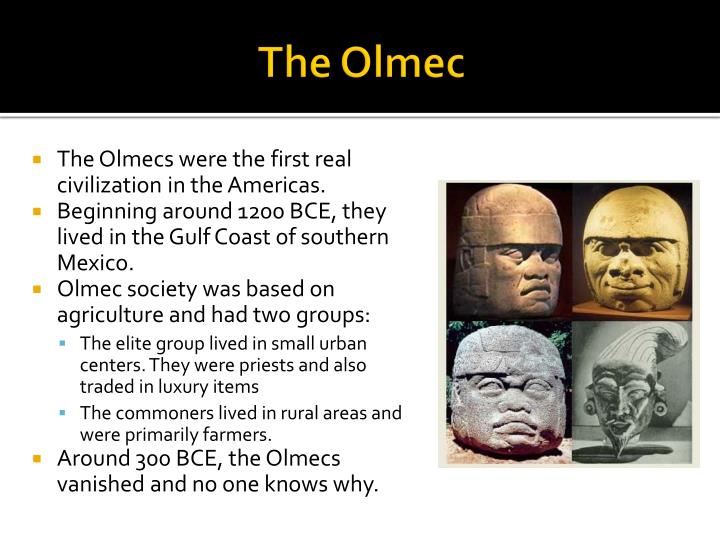 The Olmec

- The Olmecs were the first real civilization in the Americas.
- Beginning around 1200 BCE, they lived in the Gulf Coast of southern Mexico.
- Olmec society was based on agriculture and had two groups:
  - The elite group lived in small urban centers. They were priests and also traded in luxury items
  - The commoners lived in rural areas and were primarily farmers.
- Around 300 BCE, the Olmecs vanished and no one knows why.